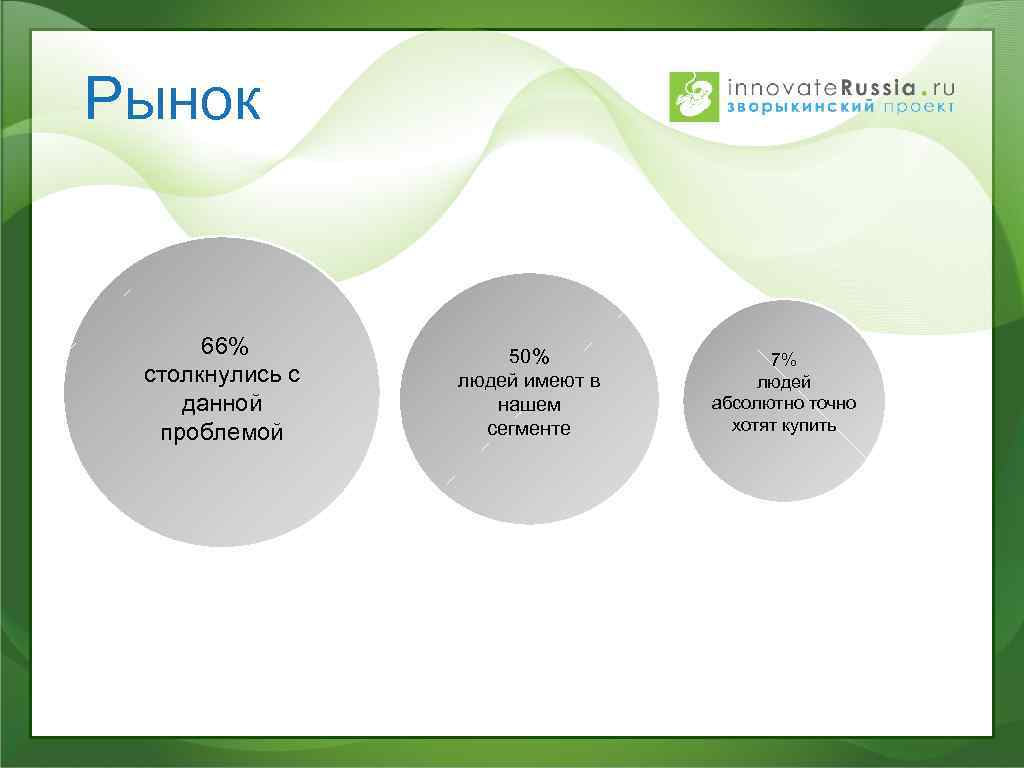 Рынок

innovateRussia.ru
зворыкинский проект

66%
столкнулись с данной проблемой

50%
людей имеют в нашем сегменте

7%
людей абсолютно точно хотят купить